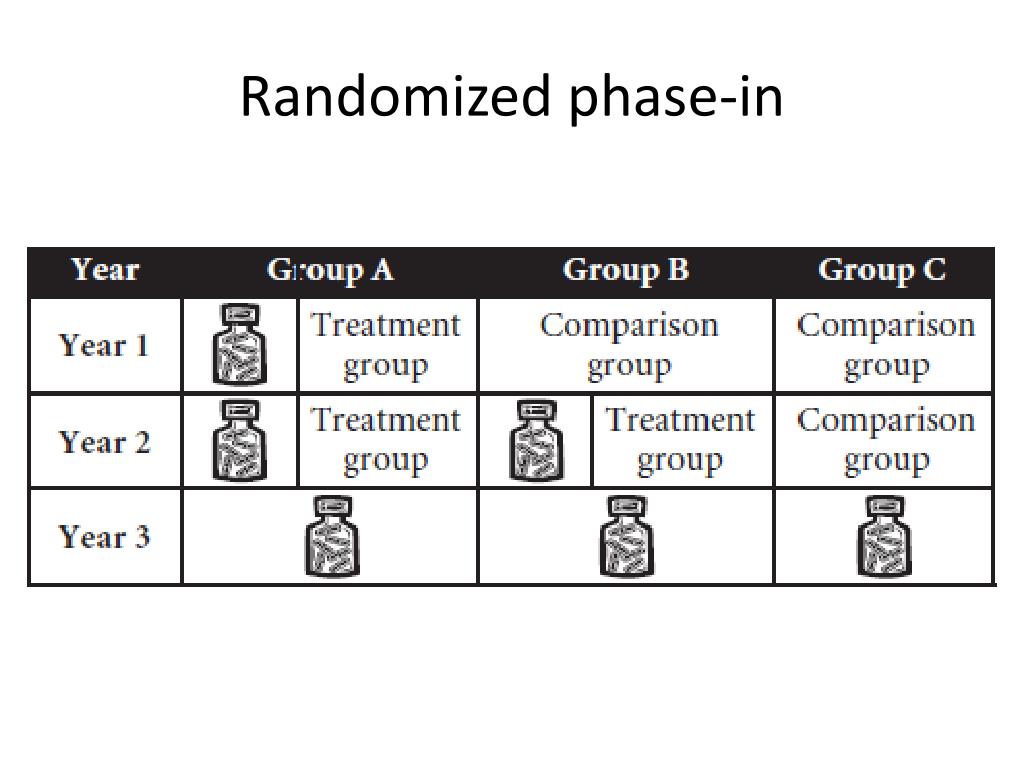 Randomized phase-in

| Year | Group A | Group B | Group C |
|---|---|---|---|
| Year 1 | Treatment group | Comparison group | Comparison group |
| Year 2 | Treatment group | Treatment group | Comparison group |
| Year 3 | | | |